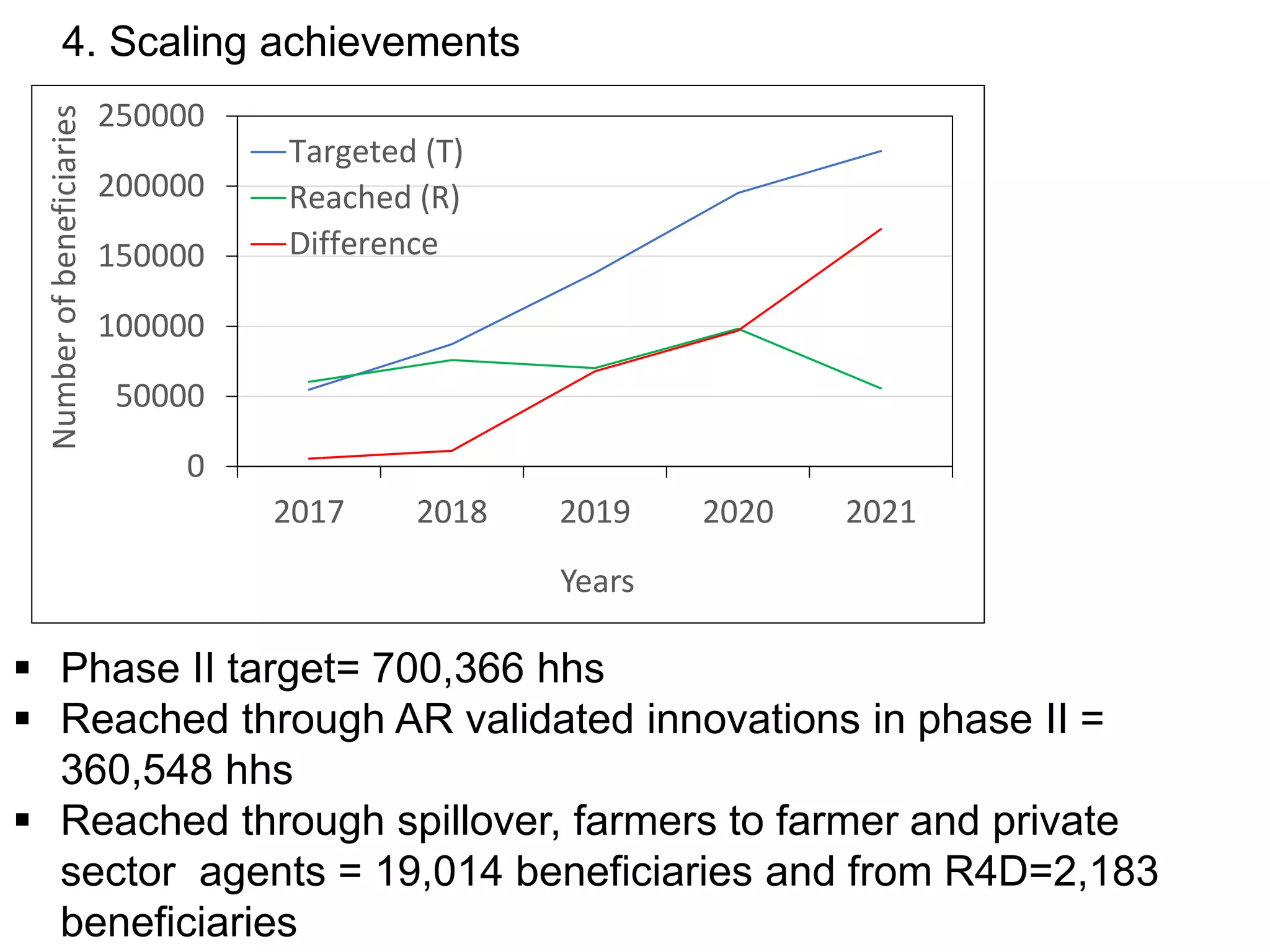 4. Scaling achievements

Number of beneficiaries

250000
200000
150000
100000
50000
0

Targeted (T)
Reached (R)
Difference

2017 2018 2019 2020 2021

Years

▪ Phase II target= 700,366 hhs
▪ Reached through AR validated innovations in phase II = 360,548 hhs
▪ Reached through spillover, farmers to farmer and private sector agents = 19,014 beneficiaries and from R4D=2,183 beneficiaries